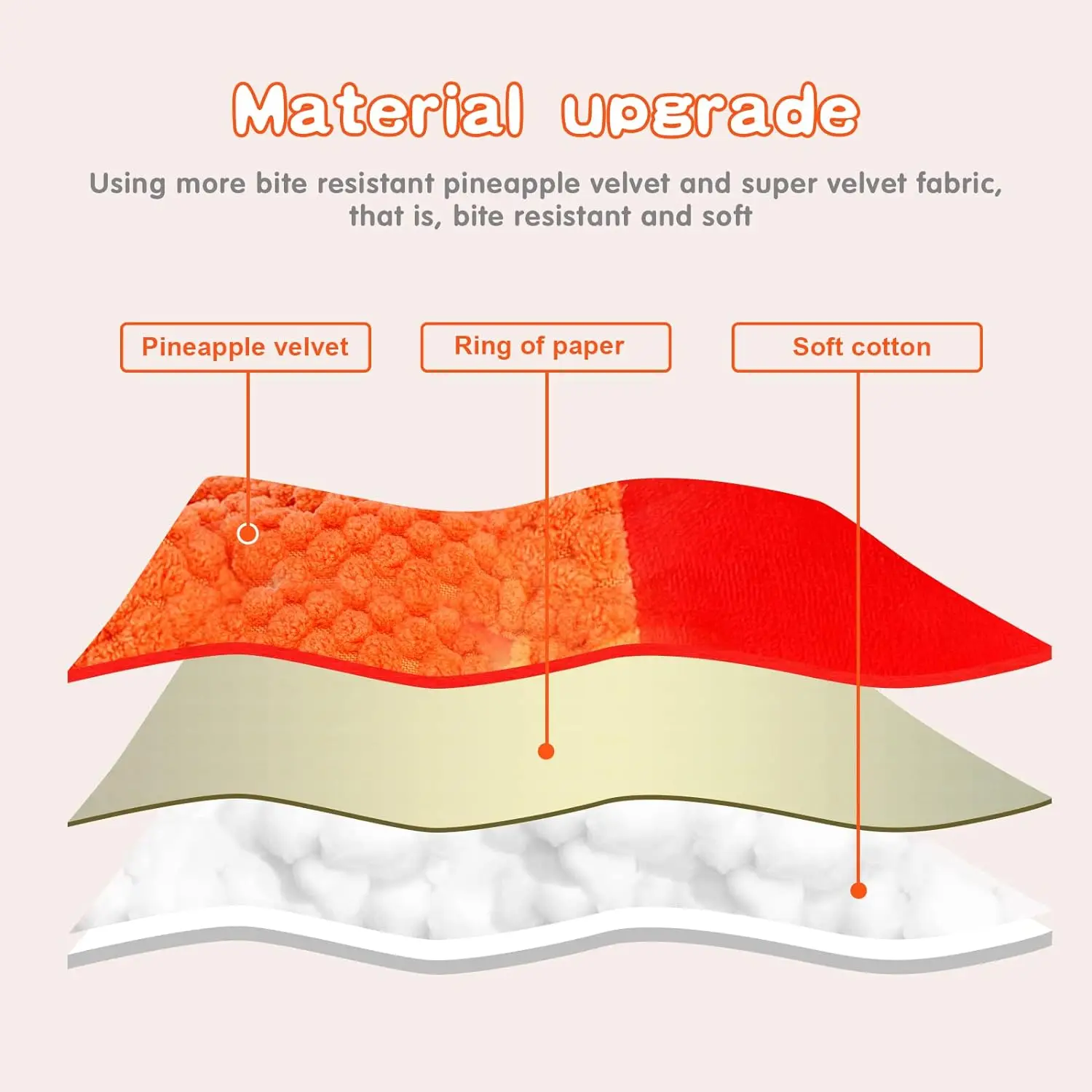 Material upgrade

Using more bite resistant pineapple velvet and super velvet fabric, that is, bite resistant and soft

Pineapple velvet

Ring of paper

Soft cotton